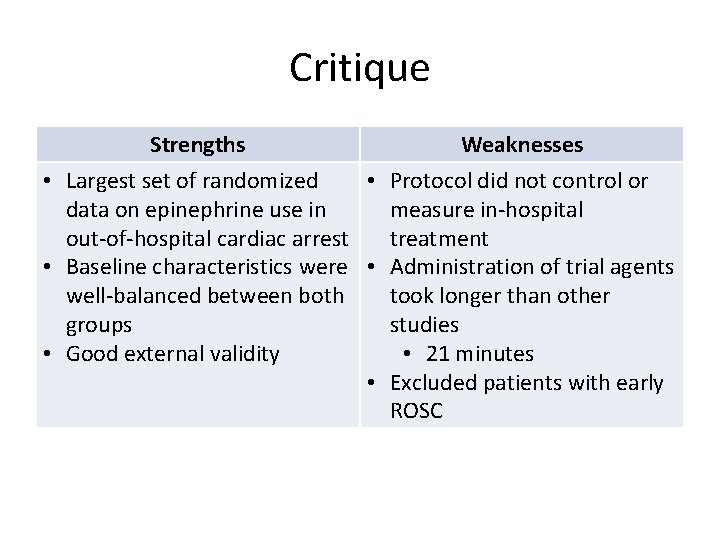 Critique

| Strengths | Weaknesses |
|---|---|
| • Largest set of randomized data on epinephrine use in out-of-hospital cardiac arrest • Baseline characteristics were well-balanced between both groups • Good external validity | • Protocol did not control or measure in-hospital treatment • Administration of trial agents took longer than other studies • 21 minutes • Excluded patients with early ROSC |